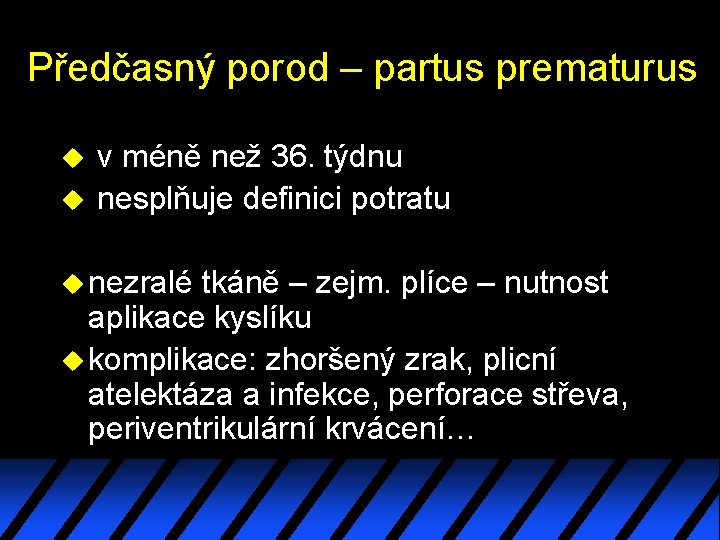 Předčasný porod – partus prematurus

v méně než 36. týdnu
nesplňuje definici potratu

nezralé tkáně – zejm. plíce – nutnost aplikace kyslíku
komplikace: zhoršený zrak, plicní atelektáza a infekce, perforace střeva, periventrikulární krvácení…